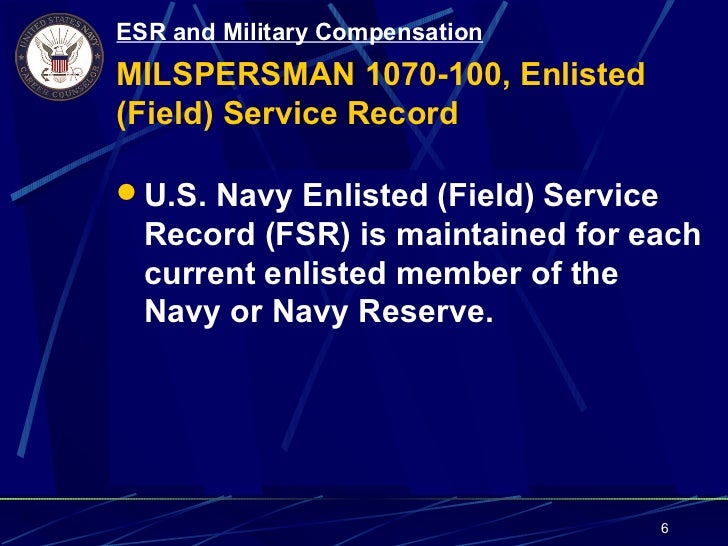 UNITED STATES NAVY CAREER COUNSELOR

ESR and Military Compensation

MILSPERSMAN 1070-100, Enlisted (Field) Service Record

• U.S. Navy Enlisted (Field) Service Record (FSR) is maintained for each current enlisted member of the Navy or Navy Reserve.

6